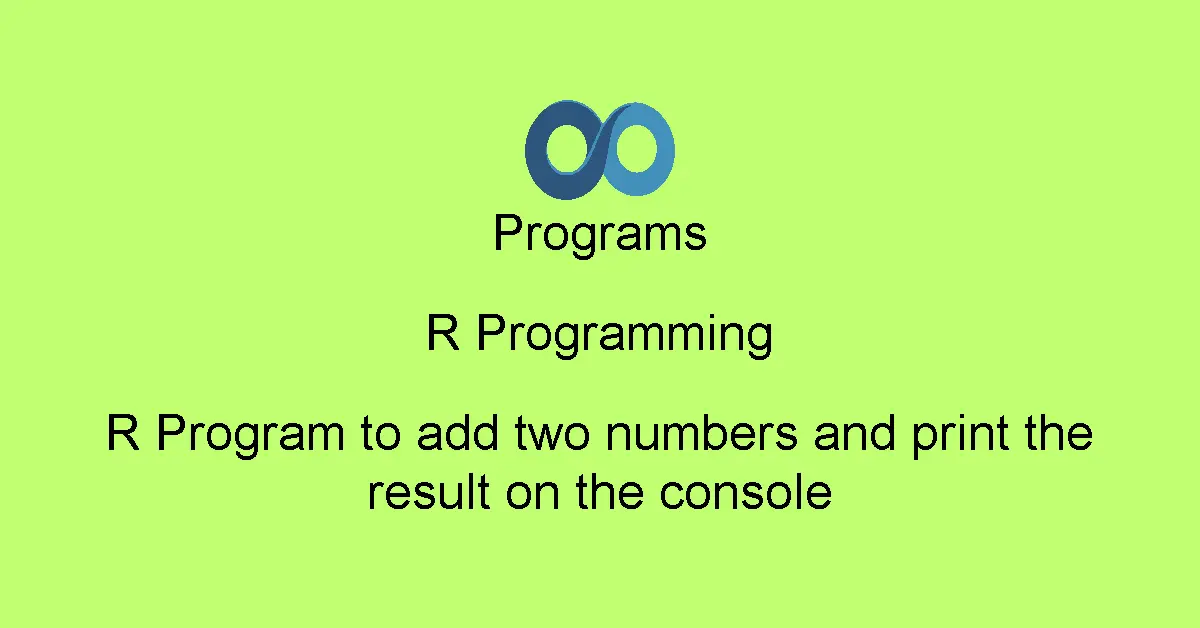 Programs

R Programming

R Program to add two numbers and print the result on the console